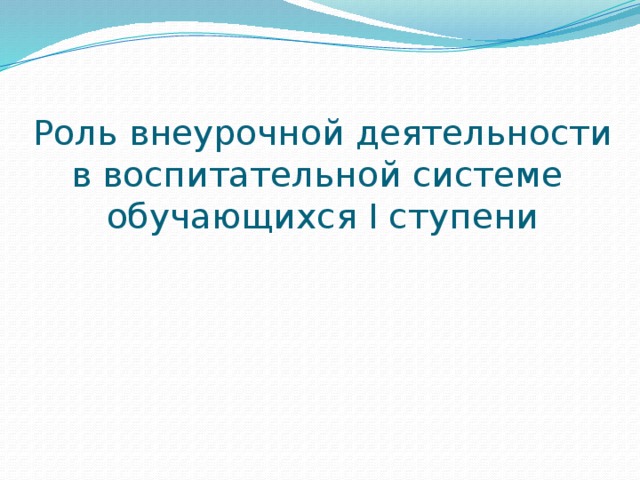 Роль внеурочной деятельности в воспитательной системе обучающихся I ступени